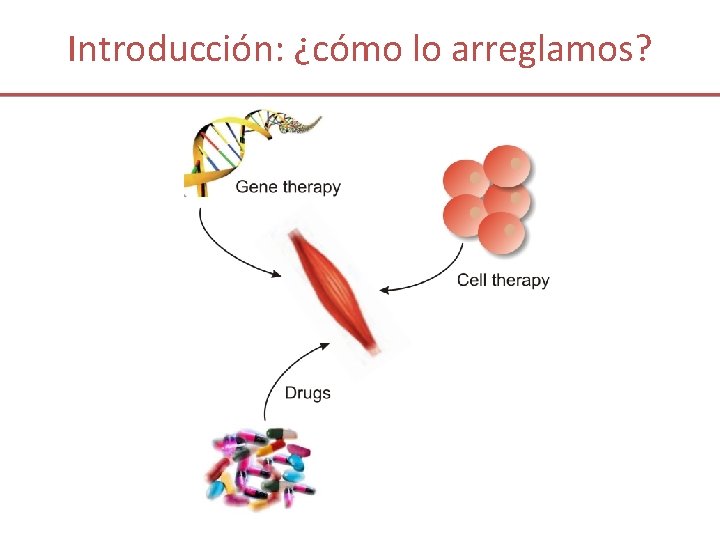 Introducción: ¿cómo lo arreglamos?

Gene therapy

Cell therapy

Drugs